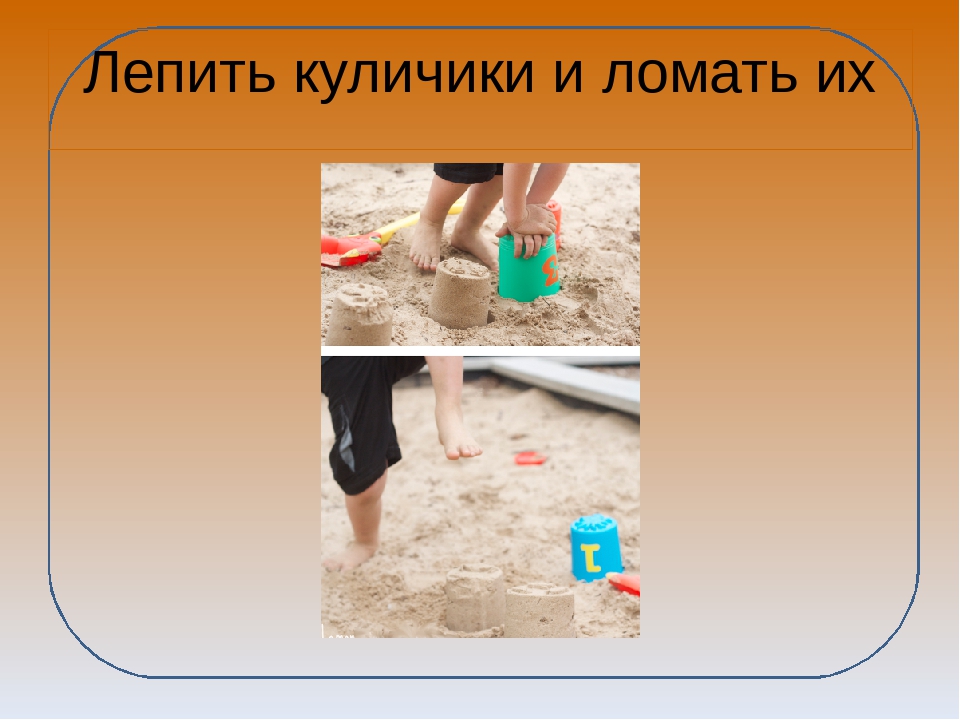 Лепить куличики и ломать их